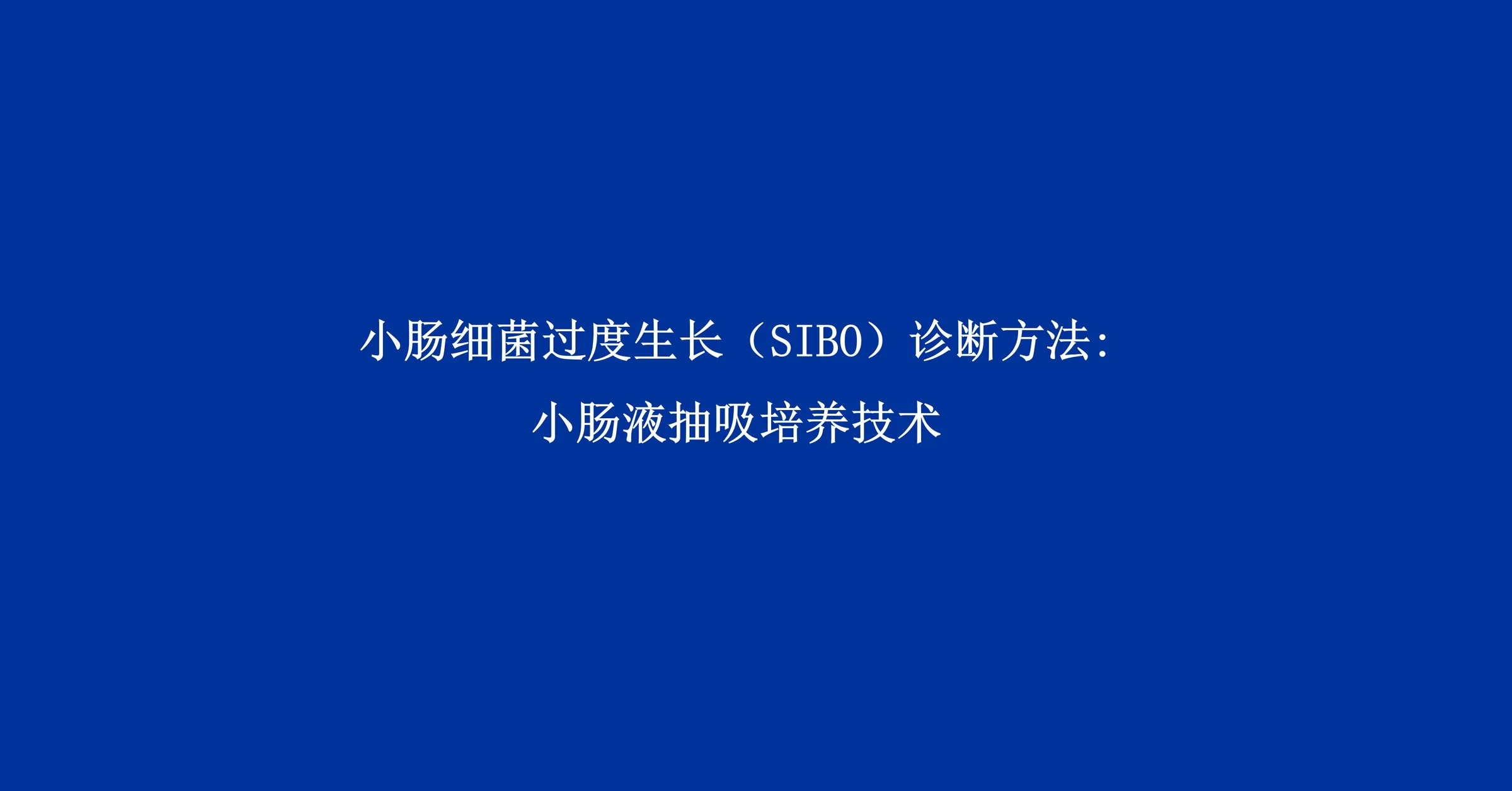 小肠细菌过度生长（SIBO）诊断方法:
小肠液抽吸培养技术